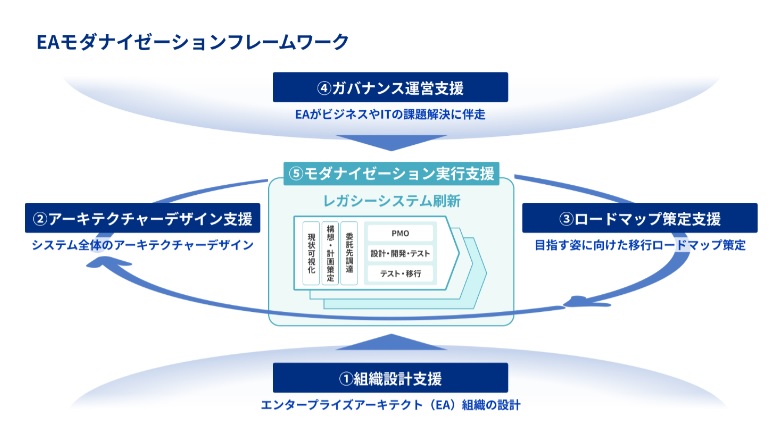 EAモダナイゼーションフレームワーク

④ガバナンス運営支援

EAがビジネスやITの課題解決に伴走

⑤モダナイゼーション実行支援

レガシーシステム刷新

現状可視化

構想・計画策定

委託先調達

PMO

設計・開発・テスト

テスト・移行

②アーキテクチャーデザイン支援

システム全体のアーキテクチャーデザイン

③ロードマップ策定支援

目指す姿に向けた移行ロードマップ策定

①組織設計支援

エンタープライズアーキテクト（EA）組織の設計